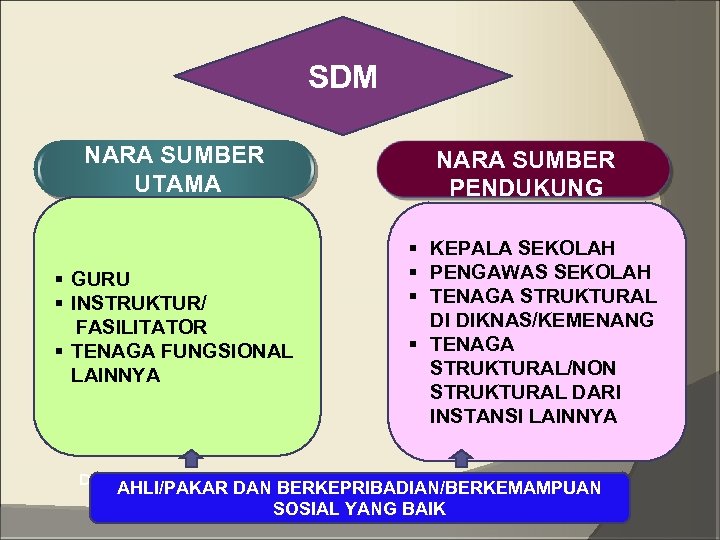 SDM

NARA SUMBER UTAMA

▪ GURU
▪ INSTRUKTUR/ FASILITATOR
▪ TENAGA FUNGSIONAL LAINNYA

NARA SUMBER PENDUKUNG

▪ KEPALA SEKOLAH
▪ PENGAWAS SEKOLAH
▪ TENAGA STRUKTURAL DI DIKNAS/KEMENANG
▪ TENAGA STRUKTURAL/NON STRUKTURAL DARI INSTANSI LAINNYA

AHLI/PAKAR DAN BERKEPRIBADIAN/BERKEMAMPUAN SOSIAL YANG BAIK